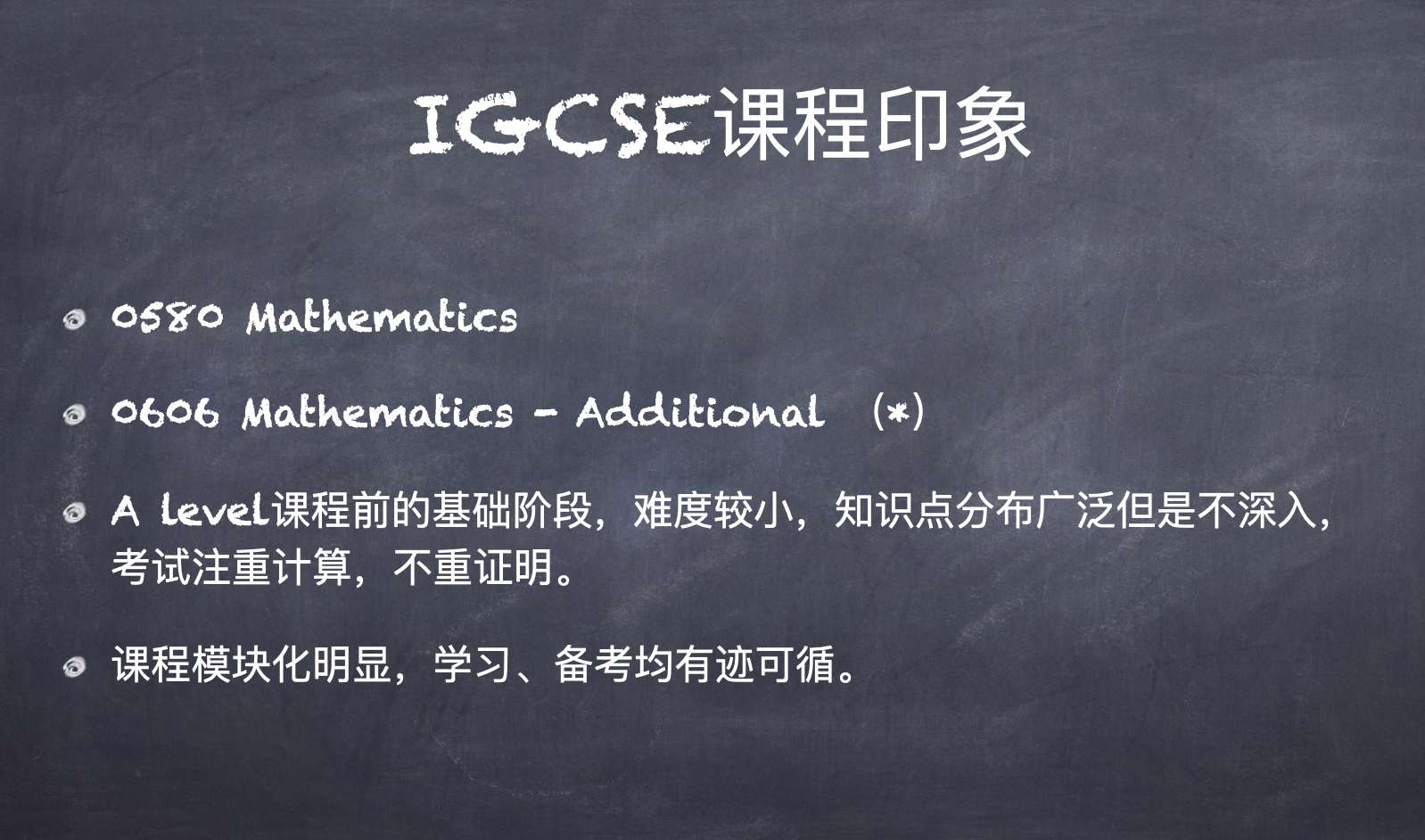 IGCSE课程印象

0580 Mathematics

0606 Mathematics - Additional （*）

A level课程前的基础阶段，难度较小，知识点分布广泛但是不深入，考试注重计算，不重证明。

课程模块化明显，学习、备考均有迹可循。